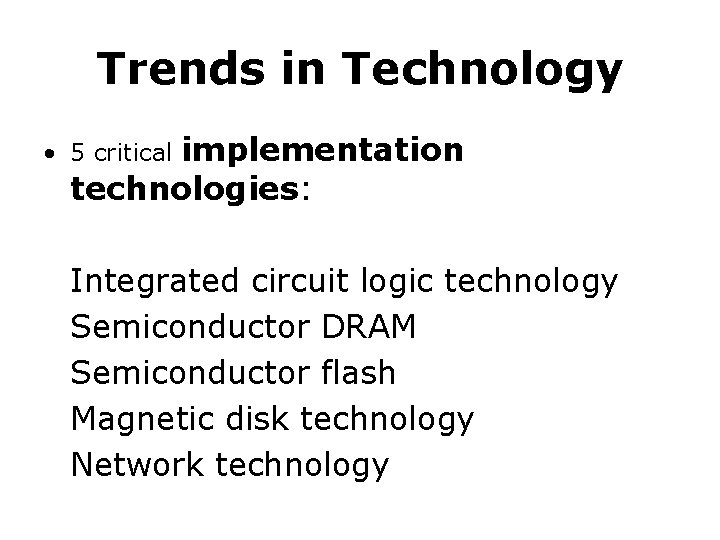 Trends in Technology

• 5 critical implementation technologies:

Integrated circuit logic technology
Semiconductor DRAM
Semiconductor flash
Magnetic disk technology
Network technology